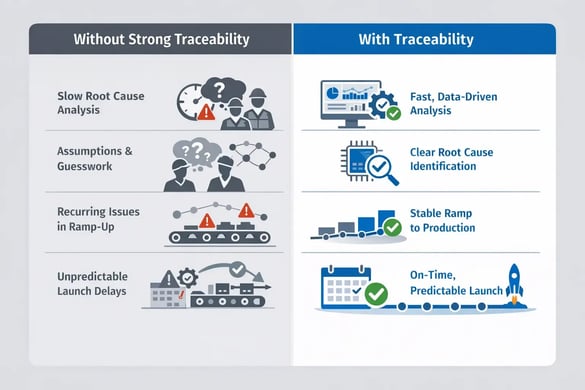 Without Strong Traceability

Slow Root Cause Analysis

Assumptions & Guesswork

Recurring Issues in Ramp-Up

Unpredictable Launch Delays

With Traceability

Fast, Data-Driven Analysis

Clear Root Cause Identification

Stable Ramp to Production

On-Time, Predictable Launch